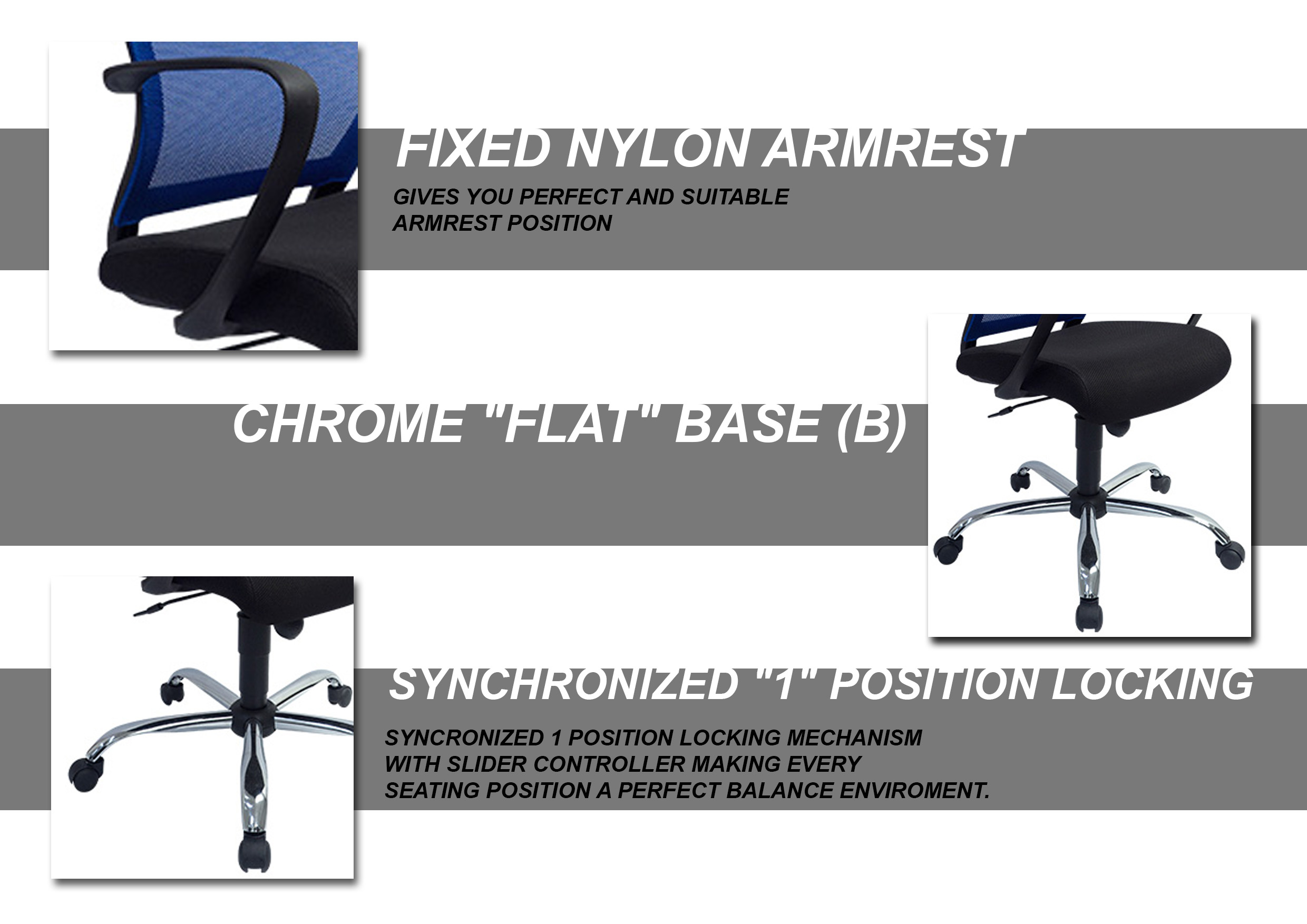 FIXED NYLON ARMREST

GIVES YOU PERFECT AND SUITABLE ARMREST POSITION

CHROME "FLAT" BASE (B)

SYNCHRONIZED "1" POSITION LOCKING

SYNCRONIZED 1 POSITION LOCKING MECHANISM WITH SLIDER CONTROLLER MAKING EVERY SEATING POSITION A PERFECT BALANCE ENVIROMENT.